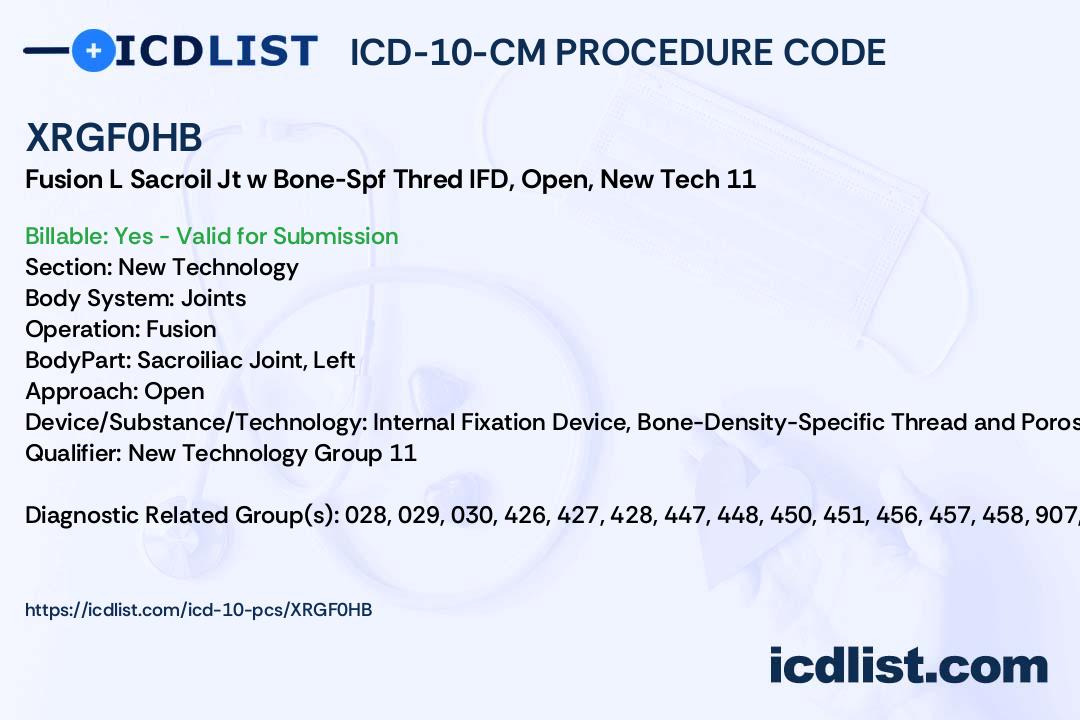 ICDLIST ICD-10-CM PROCEDURE CODE

XRGF0HB
Fusion L Sacroil Jt w Bone-Spf Thred IFD, Open, New Tech 11

Billable: Yes - Valid for Submission
Section: New Technology
Body System: Joints
Operation: Fusion
BodyPart: Sacroiliac Joint, Left
Approach: Open
Device/Substance/Technology: Internal Fixation Device, Bone-Density-Specific Thread and Poros
Qualifier: New Technology Group 11

Diagnostic Related Group(s): 028, 029, 030, 426, 427, 428, 447, 448, 450, 451, 456, 457, 458, 907,

https://icdlist.com/icd-10-pcs/XRGF0HB

icdlist.com